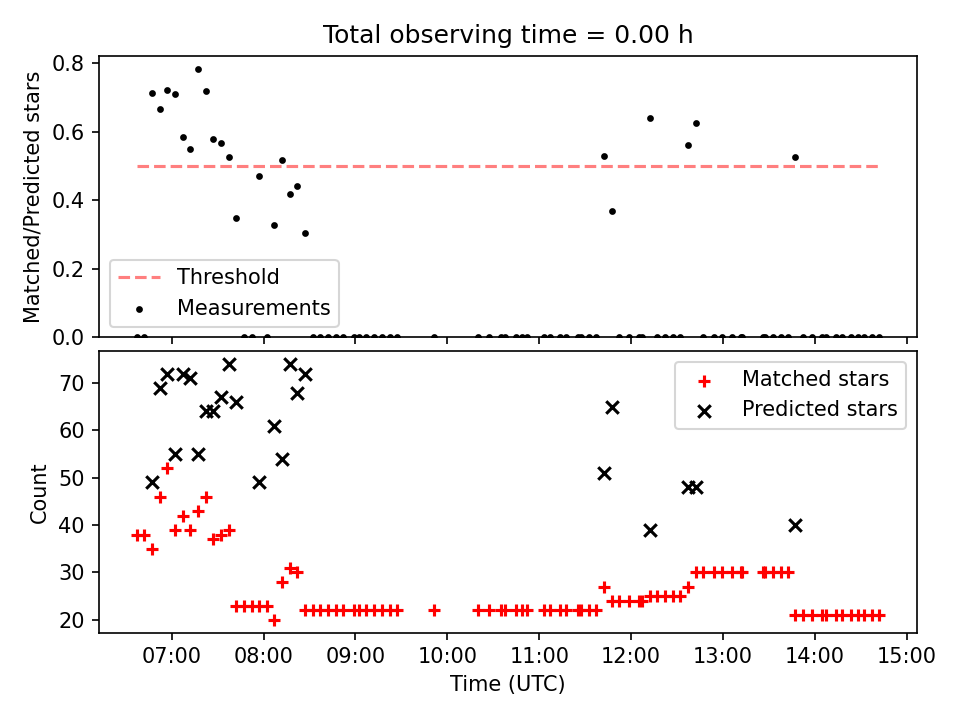 Total observing time = 0.00 h

Matched/Predicted stars

0.8
0.6
0.4
0.2
0.0

Threshold
Measurements

Count

70
60
50
40
30
20

Matched stars
Predicted stars

07:00 08:00 09:00 10:00 11:00 12:00 13:00 14:00 15:00

Time (UTC)